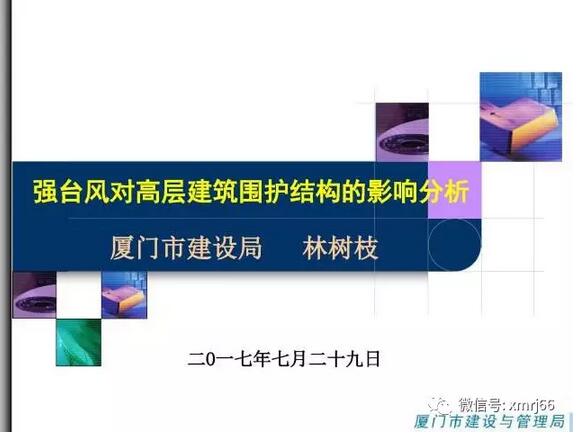 强台风对高层建筑围护结构的影响分析

厦门市建设局　　林树枝

二0一七年七月二十九日

微信号: xmrj66
厦门市建设与管理局